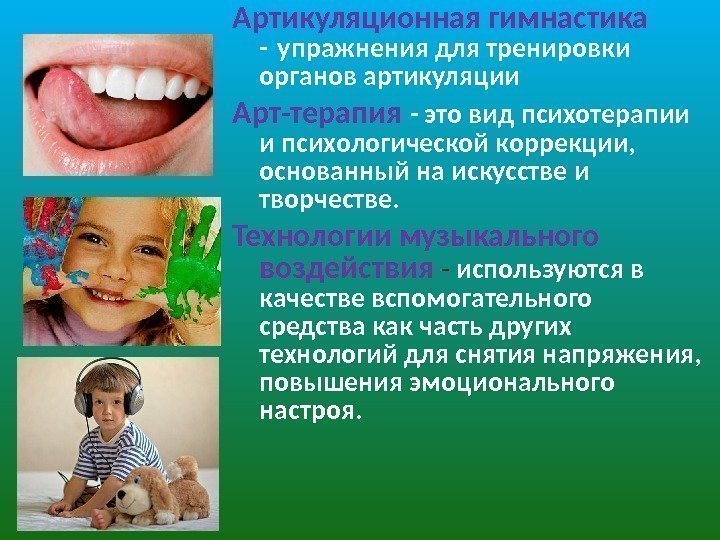 Артикуляционная гимнастика - упражнения для тренировки органов артикуляции

Арт-терапия - это вид психотерапии и психологической коррекции, основанный на искусстве и творчестве.

Технологии музыкального воздействия - используются в качестве вспомогательного средства как часть других технологий для снятия напряжения, повышения эмоционального настроя.